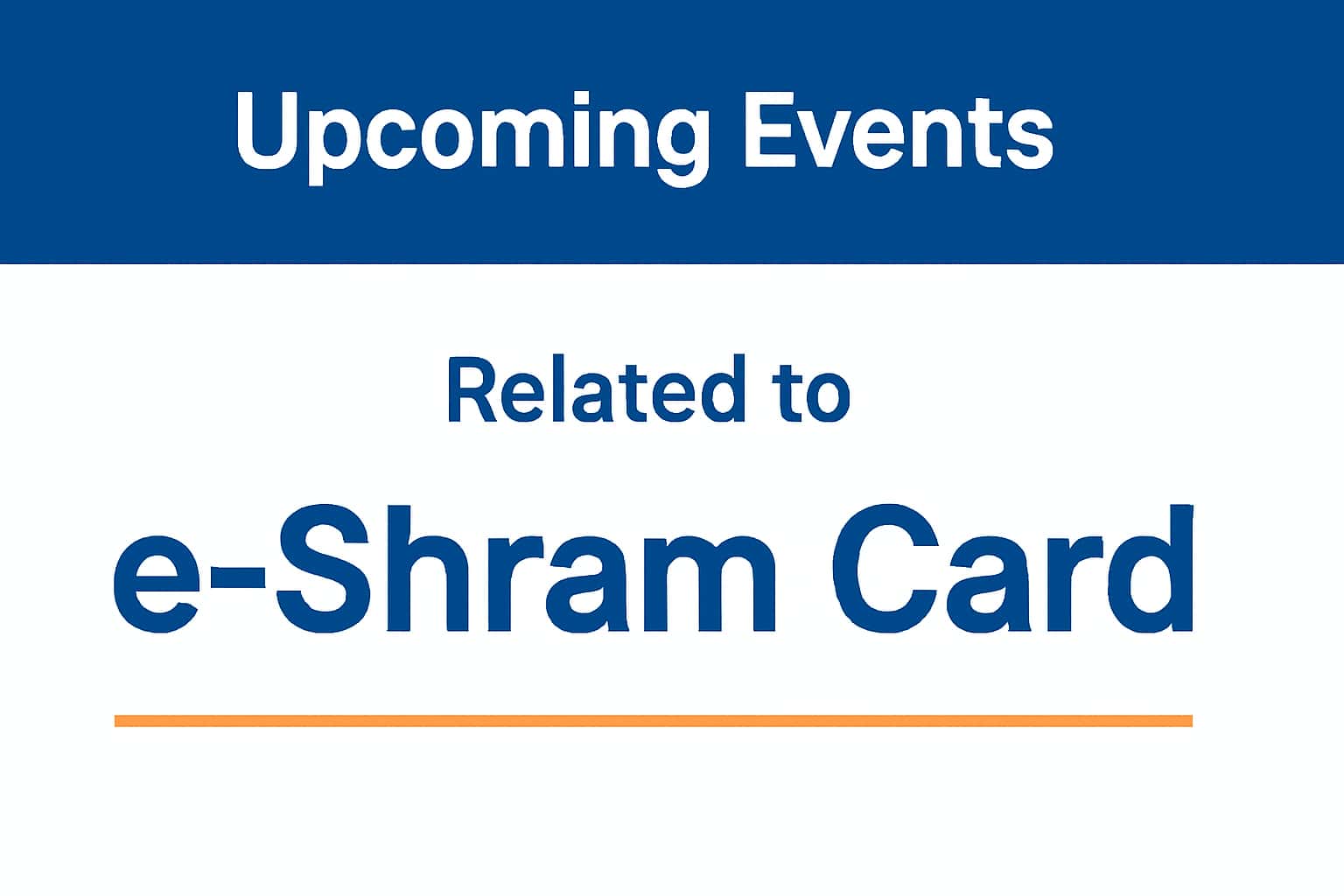 Upcoming Events

Related to

e-Shram Card